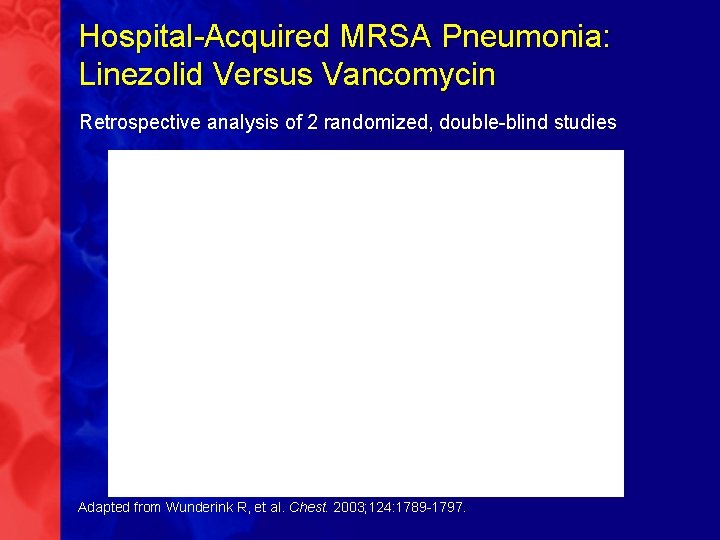 Hospital-Acquired MRSA Pneumonia: Linezolid Versus Vancomycin

Retrospective analysis of 2 randomized, double-blind studies

Adapted from Wunderink R, et al. Chest. 2003;124:1789-1797.